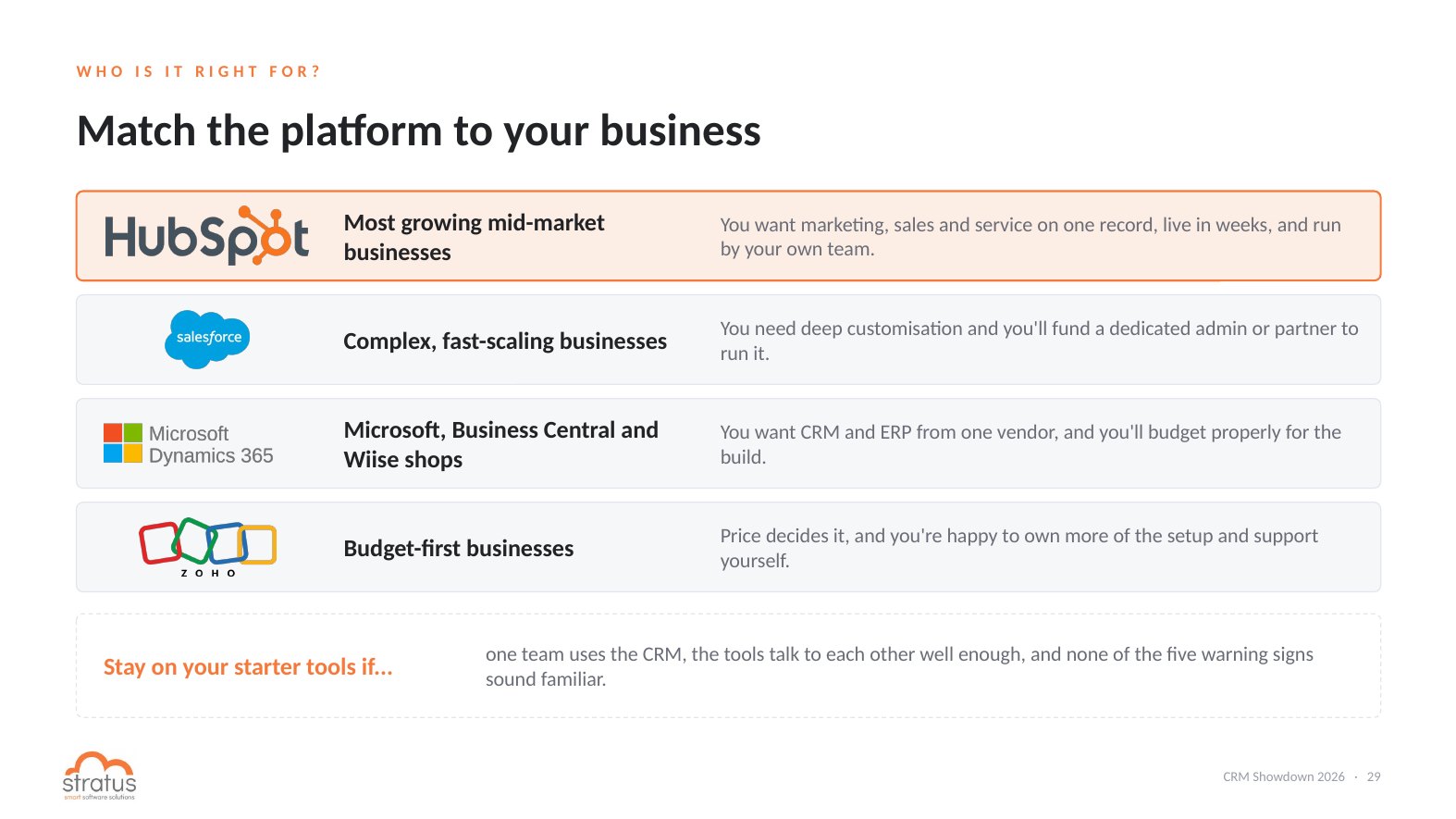 WHO IS IT RIGHT FOR?

Match the platform to your business

HubSpot

Most growing mid-market businesses

You want marketing, sales and service on one record, live in weeks, and run by your own team.

salesforce

Complex, fast-scaling businesses

You need deep customisation and you'll fund a dedicated admin or partner to run it.

Microsoft Dynamics 365

Microsoft, Business Central and Wiise shops

You want CRM and ERP from one vendor, and you'll budget properly for the build.

ZOHO

Budget-first businesses

Price decides it, and you're happy to own more of the setup and support yourself.

Stay on your starter tools if...

one team uses the CRM, the tools talk to each other well enough, and none of the five warning signs sound familiar.

stratus
smart software solutions

CRM Showdown 2026 · 29